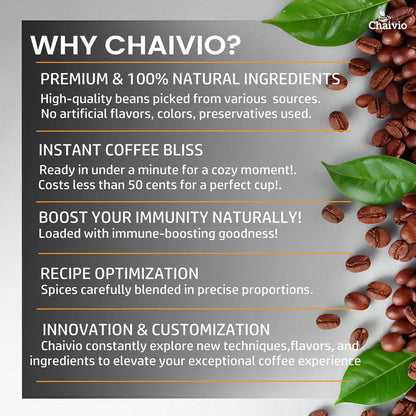 Chaivio

WHY CHAIVIO?

PREMIUM & 100% NATURAL INGREDIENTS
High-quality beans picked from various sources. No artificial flavors, colors, preservatives used.

INSTANT COFFEE BLISS
Ready in under a minute for a cozy moment!. Costs less than 50 cents for a perfect cup!.

BOOST YOUR IMMUNITY NATURALLY!
Loaded with immune-boosting goodness!

RECIPE OPTIMIZATION
Spices carefully blended in precise proportions.

INNOVATION & CUSTOMIZATION
Chaivio constantly explore new techniques,flavors, and ingredients to elevate your exceptional coffee experience